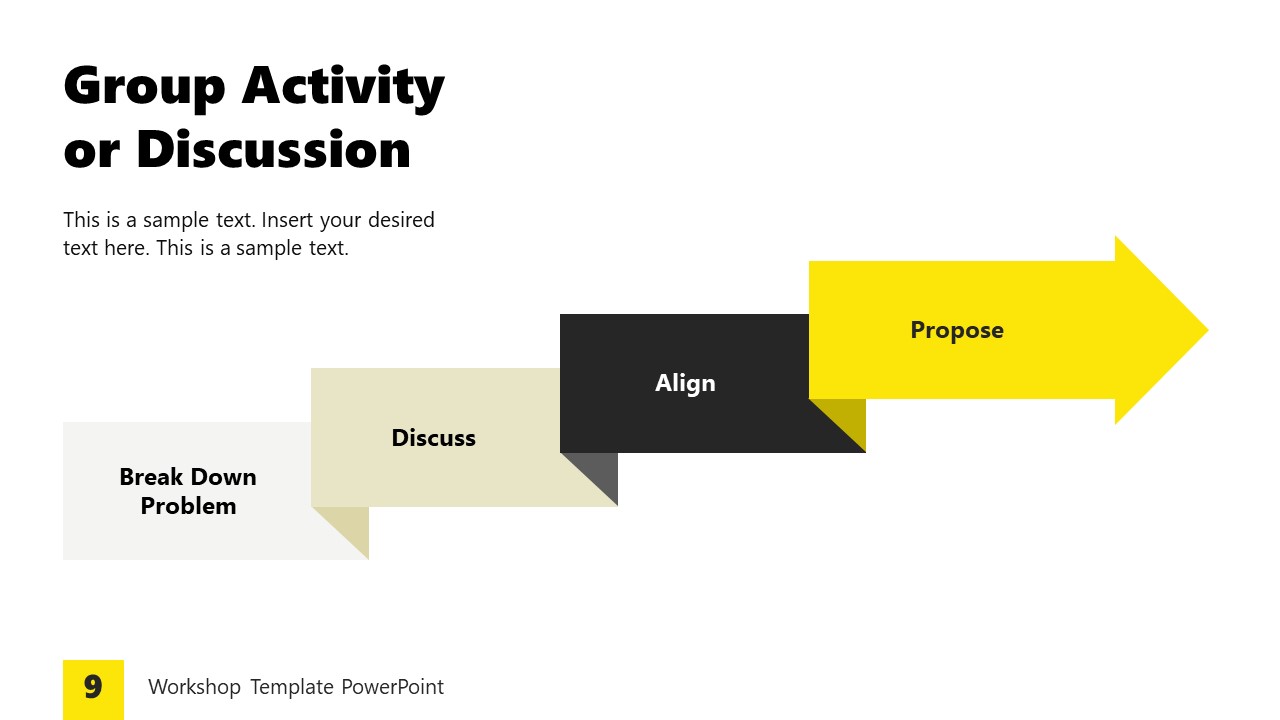 Group Activity or Discussion

This is a sample text. Insert your desired text here. This is a sample text.

Break Down Problem

Discuss

Align

Propose

9

Workshop Template PowerPoint